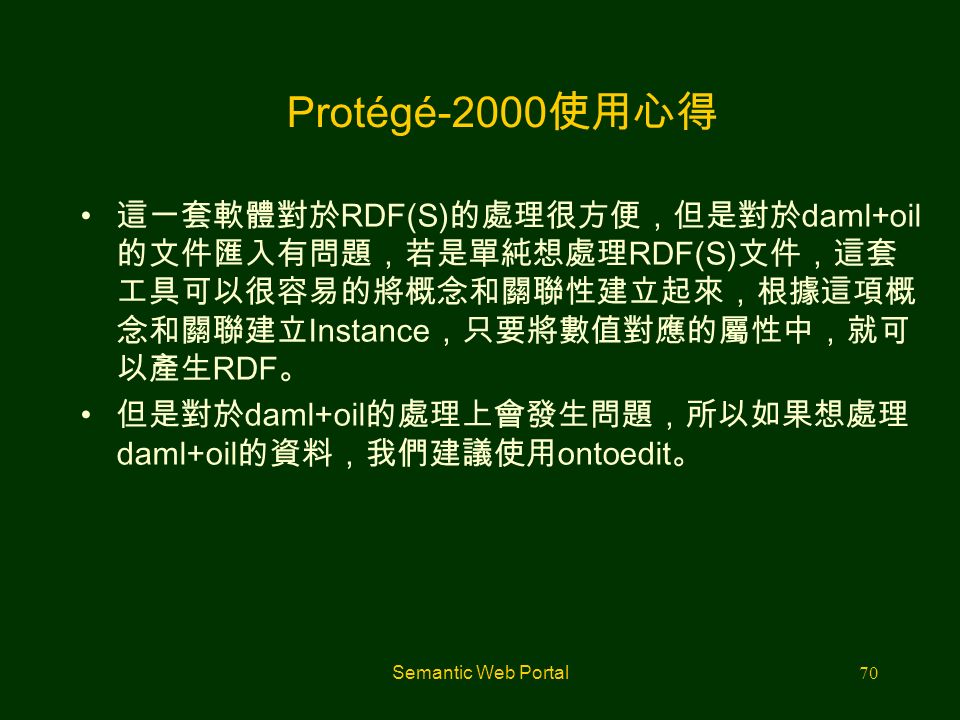 Protégé-2000使用心得

• 這一套軟體對於RDF(S)的處理很方便，但是對於daml+oil的文件匯入有問題，若是單純想處理RDF(S)文件，這套工具可以很容易的將概念和關聯性建立起來，根據這項概念和關聯建立Instance，只要將數值對應的屬性中，就可以產生RDF。

• 但是對於daml+oil的處理上會發生問題，所以如果想處理daml+oil的資料，我們建議使用ontoedit。

Semantic Web Portal

70